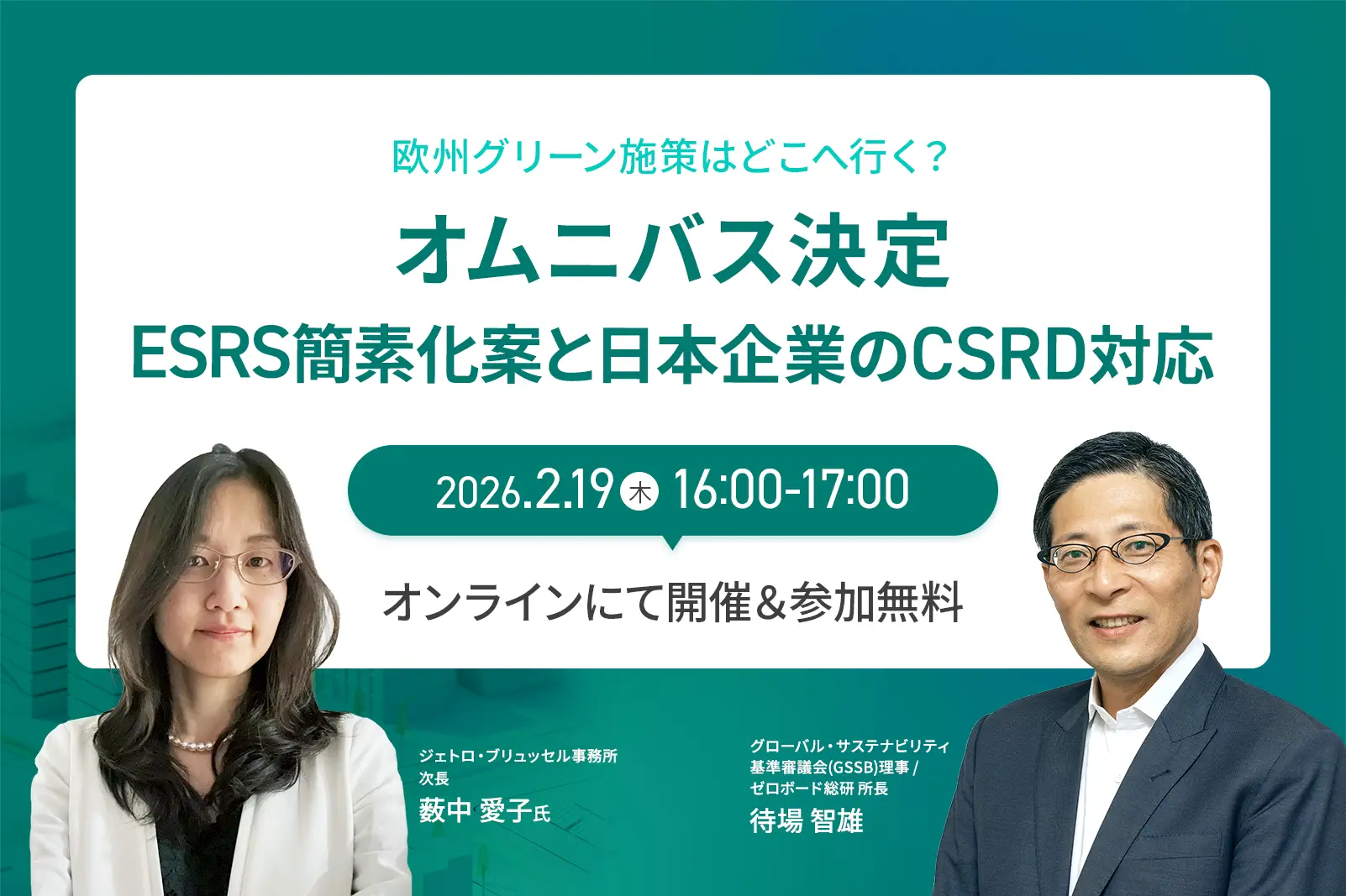 欧州グリーン施策はどこへ行く?

オムニバス決定
ESRS簡素化案と日本企業のCSRD対応

2026.2.19 木 16:00-17:00

オンラインにて開催&参加無料

ジェトロ・ブリュッセル事務所
次長
薮中 愛子氏

グローバル・サステナビリティ
基準審議会(GSSB)理事 /
ゼロボード総研 所長
待場 智雄